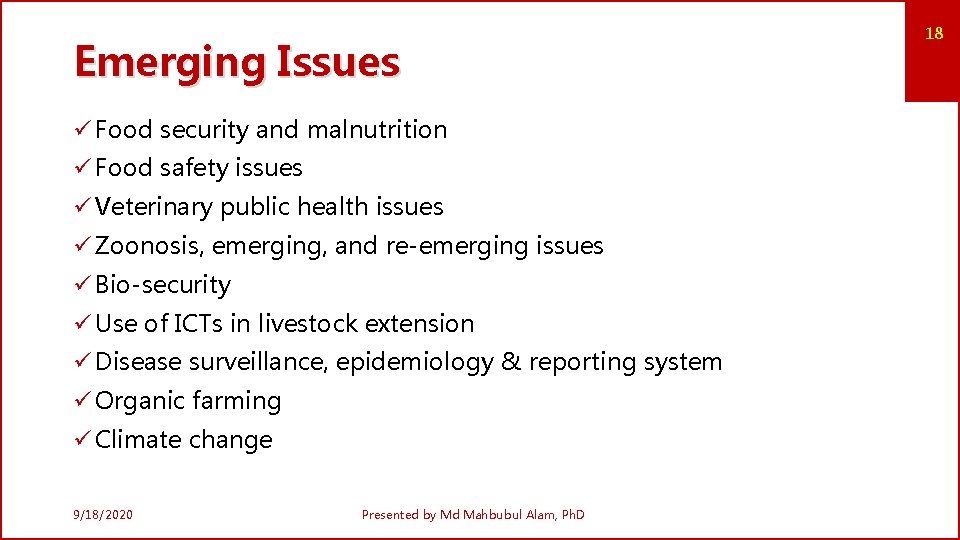 18

Emerging Issues

✓ Food security and malnutrition
✓ Food safety issues
✓ Veterinary public health issues
✓ Zoonosis, emerging, and re-emerging issues
✓ Bio-security
✓ Use of ICTs in livestock extension
✓ Disease surveillance, epidemiology & reporting system
✓ Organic farming
✓ Climate change

9/18/2020

Presented by Md Mahbubul Alam, PhD